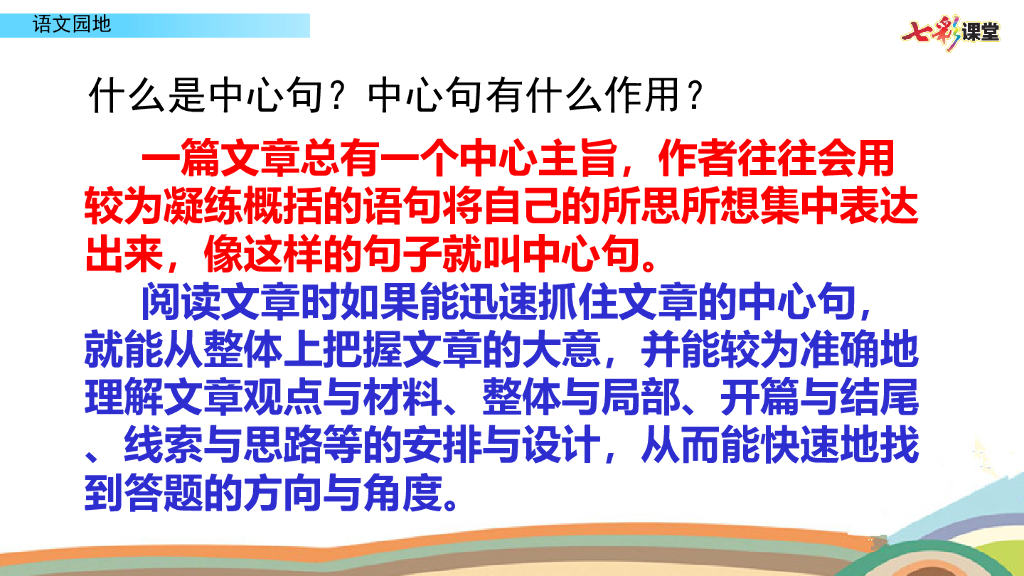 语文园地

七彩课堂

什么是中心句？中心句有什么作用？

一篇文章总有一个中心主旨，作者往往会用较为凝练概括的语句将自己的所思所想集中表达出来，像这样的句子就叫中心句。

阅读文章时如果能迅速抓住文章的中心句，就能从整体上把握文章的大意，并能较为准确地理解文章观点与材料、整体与局部、开篇与结尾、线索与思路等的安排与设计，从而能快速地找到答题的方向与角度。